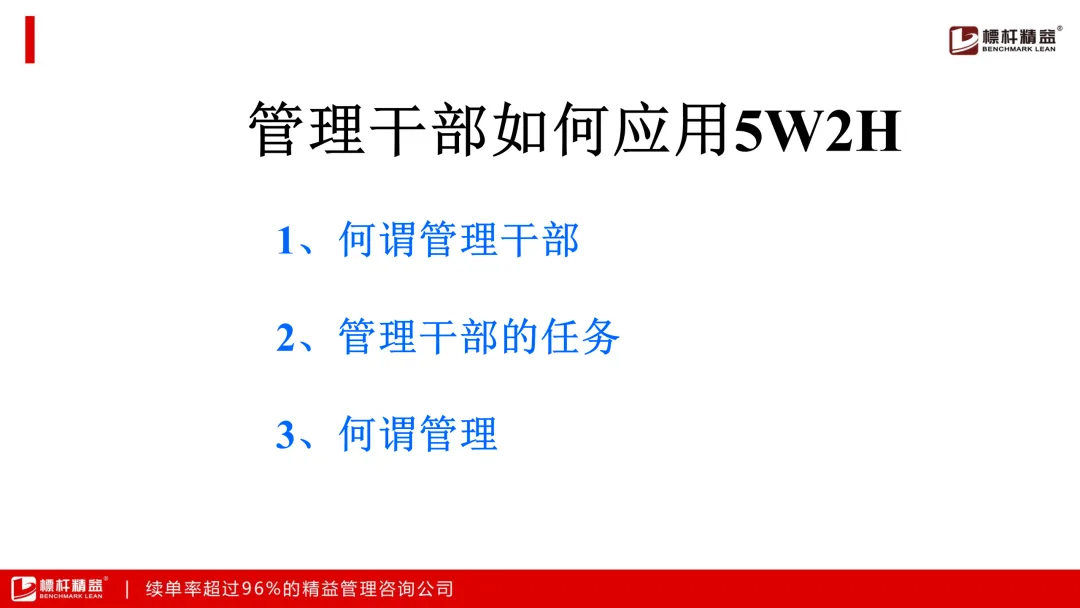 標杆精益®
BENCHMARK LEAN

管理干部如何应用5W2H

1、何谓管理干部

2、管理干部的任务

3、何谓管理

標杆精益®
BENCHMARK LEAN
| 续单率超过96%的精益管理咨询公司